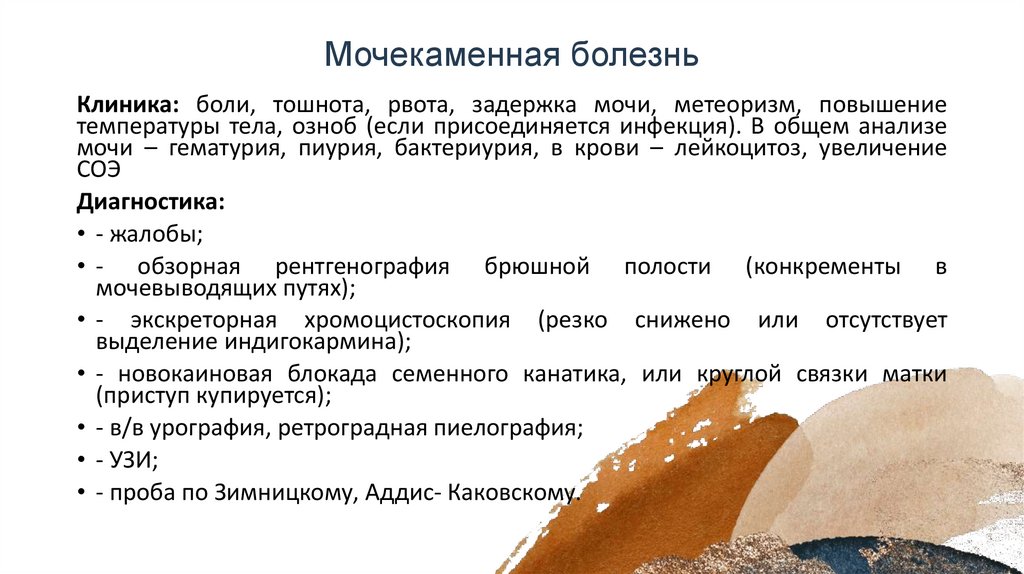 Мочекаменная болезнь

Клиника: боли, тошнота, рвота, задержка мочи, метеоризм, повышение температуры тела, озноб (если присоединяется инфекция). В общем анализе мочи – гематурия, пиурия, бактериурия, в крови – лейкоцитоз, увеличение СОЭ

Диагностика:

• - жалобы;
• - обзорная рентгенография брюшной полости (конкременты в мочевыводящих путях);
• - экскреторная хромоцистоскопия (резко снижено или отсутствует выделение индигокармина);
• - новокаиновая блокада семенного канатика, или круглой связки матки (приступ купируется);
• - в/в урография, ретроградная пиелография;
• - УЗИ;
• - проба по Зимницкому, Аддис- Каковскому.